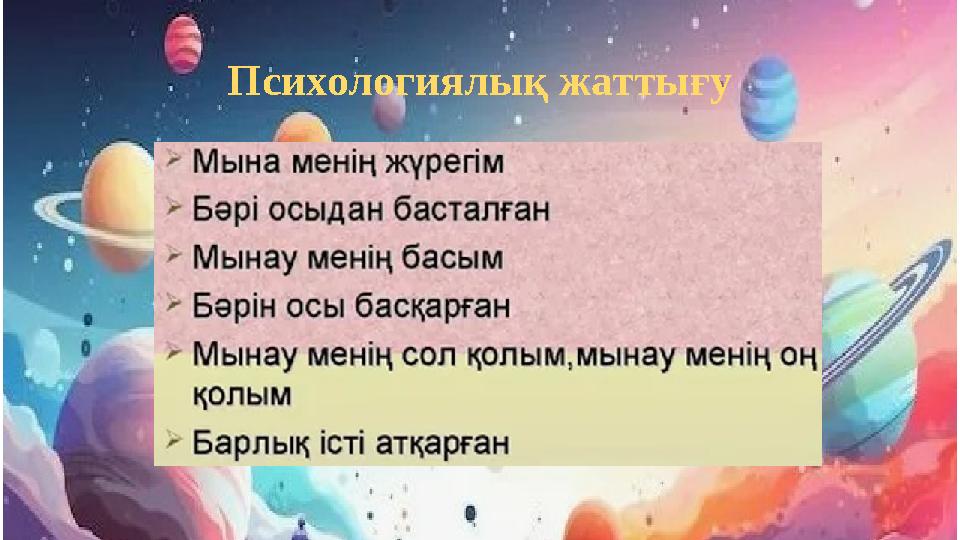 Психологиялық жаттығу

➢ Мына менің жүрегім
➢ Бәрі осыдан басталған
➢ Мынау менің басым
➢ Бәрін осы басқарған
➢ Мынау менің сол қолым,мынау менің оң қолым
➢ Барлық істі атқарған